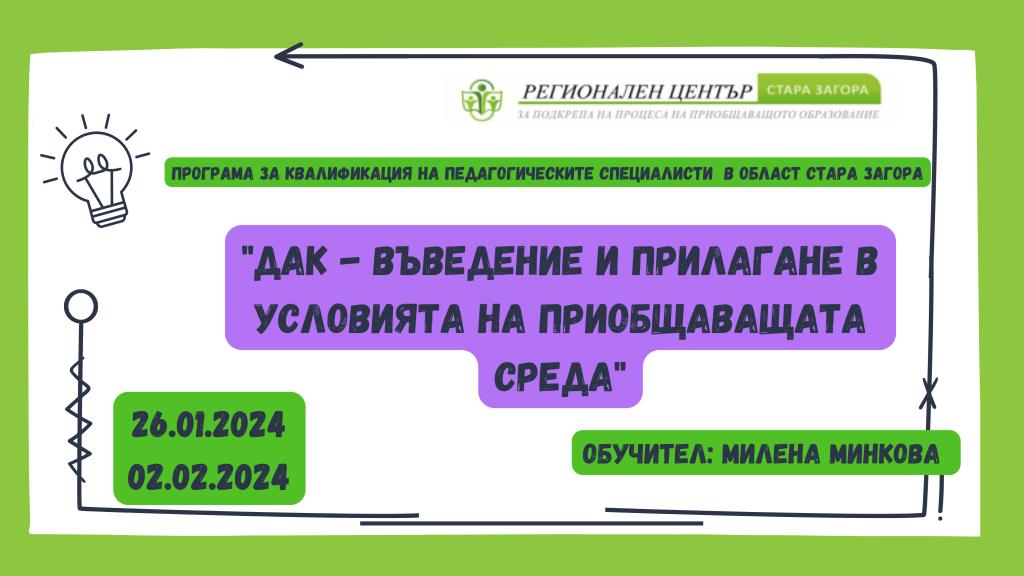 РЕГИОНАЛЕН ЦЕНТЪР СТАРА ЗАГОРА
ЗА ПОДКРЕПА НА ПРОЦЕСА НА ПРИОБЩАВАЩОТО ОБРАЗОВАНИЕ

ПРОГРАМА ЗА КВАЛИФИКАЦИЯ НА ПЕДАГОГИЧЕСКИТЕ СПЕЦИАЛИСТИ В ОБЛАСТ СТАРА ЗАГОРА

"ДАК - ВЪВЕДЕНИЕ И ПРИЛАГАНЕ В УСЛОВИЯТА НА ПРИОБЩАВАЩАТА СРЕДА"

26.01.2024
02.02.2024

ОБУЧИТЕЛ: МИЛЕНА МИНКОВА